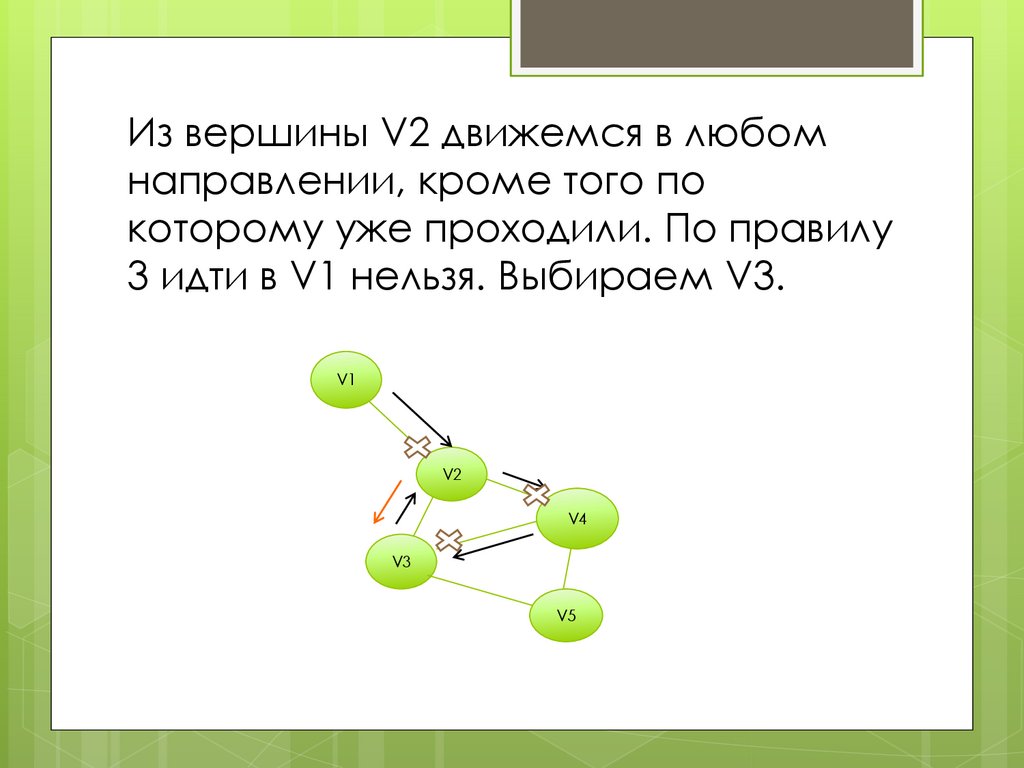 Из вершины V2 движемся в любом направлении, кроме того по которому уже проходили. По правилу 3 идти в V1 нельзя. Выбираем V3.

V1
V2
V4
V3
V5